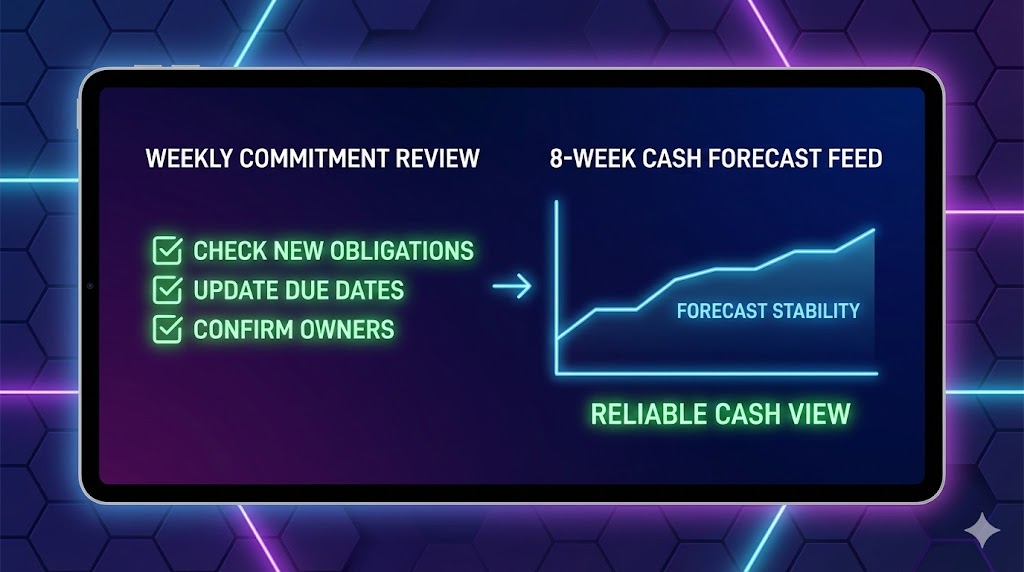 WEEKLY COMMITMENT REVIEW

CHECK NEW OBLIGATIONS
UPDATE DUE DATES
CONFIRM OWNERS

8-WEEK CASH FORECAST FEED

FORECAST STABILITY

RELIABLE CASH VIEW